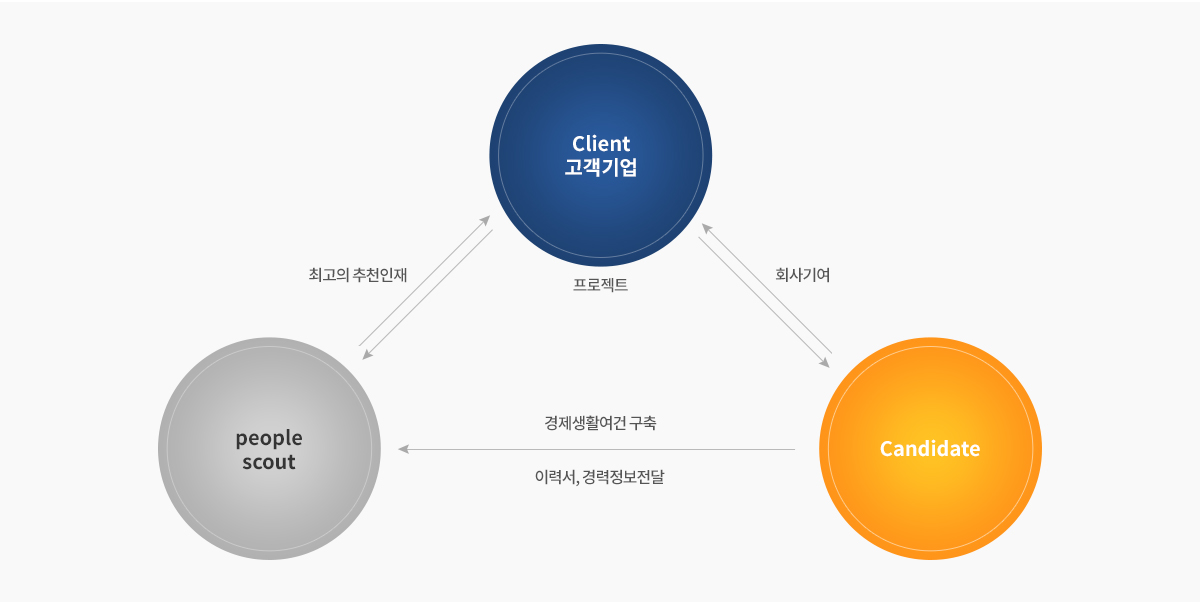 Client
고객기업

최고의 추천인재

프로젝트

회사기여

people
scout

경제생활여건 구축

이력서, 경력정보전달

Candidate